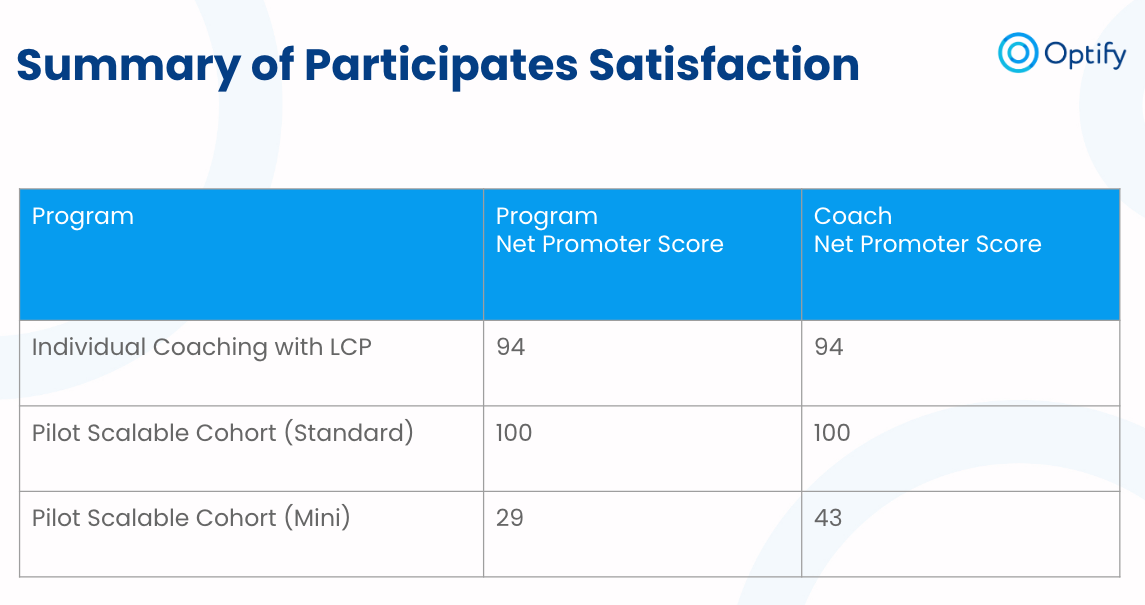 Summary of Participates Satisfaction

Optify

| Program | Program Net Promoter Score | Coach Net Promoter Score |
|---|---|---|
| Individual Coaching with LCP | 94 | 94 |
| Pilot Scalable Cohort (Standard) | 100 | 100 |
| Pilot Scalable Cohort (Mini) | 29 | 43 |